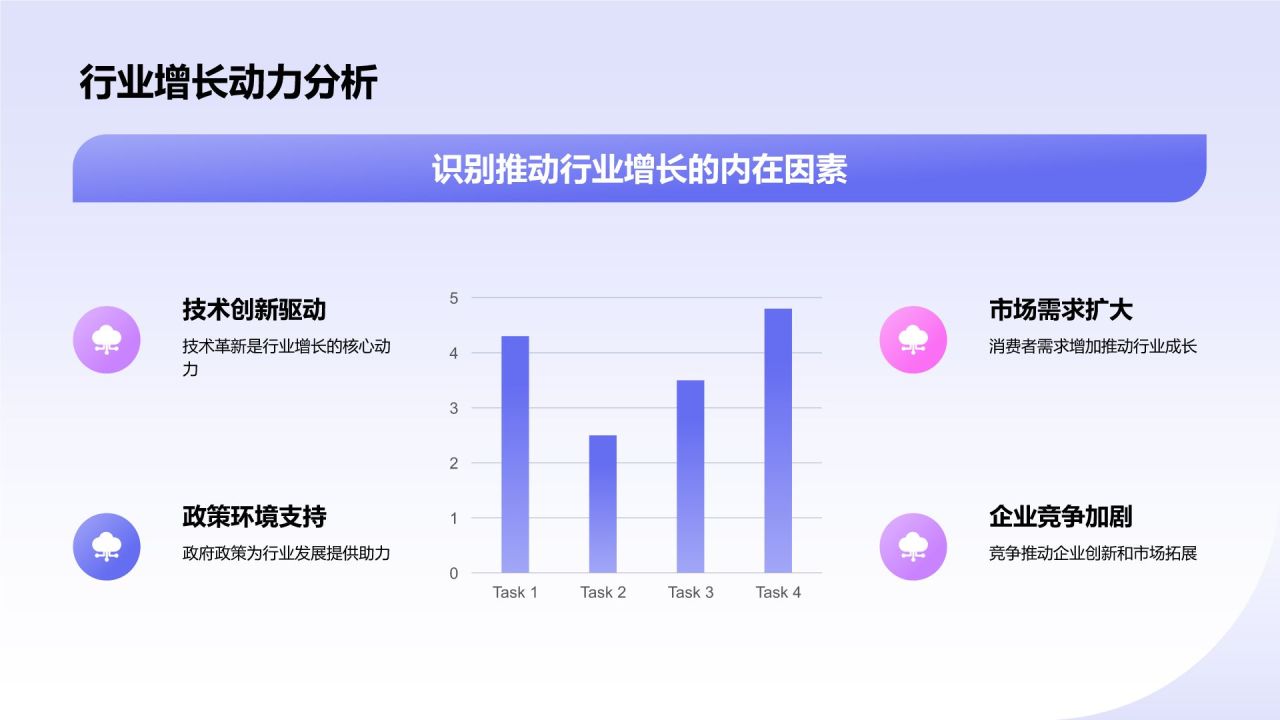 行业增长动力分析

识别推动行业增长的内在因素

技术创新驱动
技术革新是行业增长的核心动力

政策环境支持
政府政策为行业发展提供助力

5
4
3
2
1
0
Task 1 Task 2 Task 3 Task 4

市场需求扩大
消费者需求增加推动行业成长

企业竞争加剧
竞争推动企业创新和市场拓展